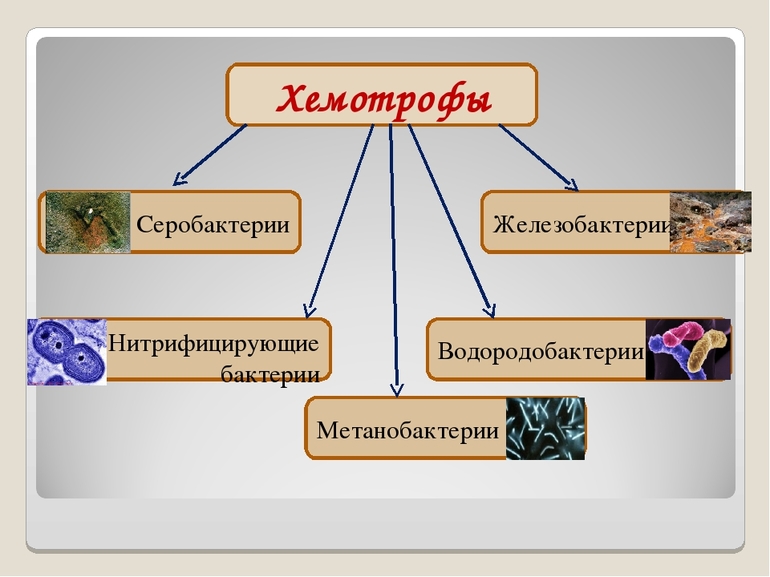 Хемотрофы

Серобактерии

Железобактерии

Нитрифицирующие бактерии

Водородобактерии

Метанобактерии